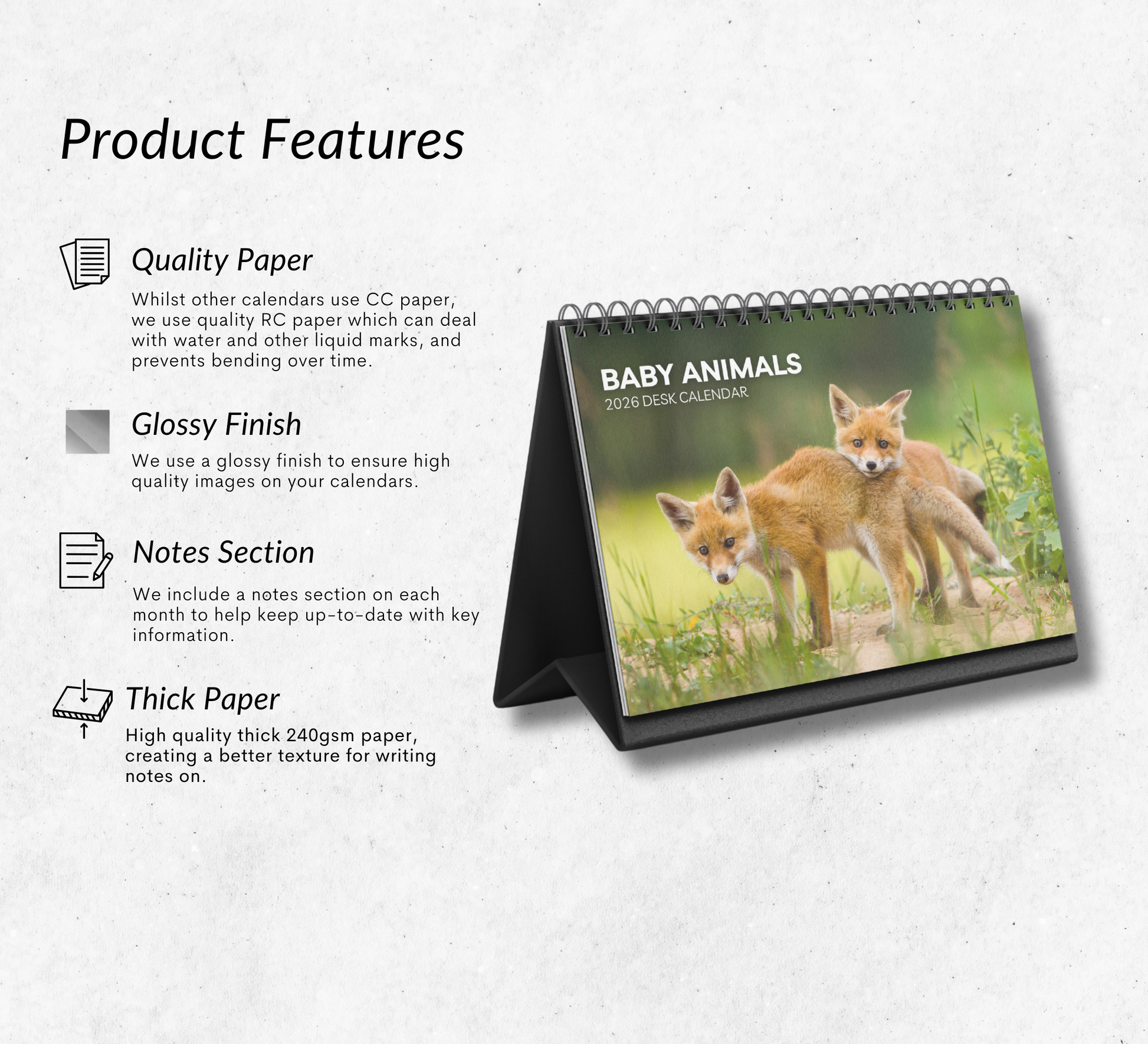 Product Features

Quality Paper

Whilst other calendars use CC paper, we use quality RC paper which can deal with water and other liquid marks, and prevents bending over time.

Glossy Finish

We use a glossy finish to ensure high quality images on your calendars.

Notes Section

We include a notes section on each month to help keep up-to-date with key information.

Thick Paper

High quality thick 240gsm paper, creating a better texture for writing notes on.

BABY ANIMALS
2026 DESK CALENDAR